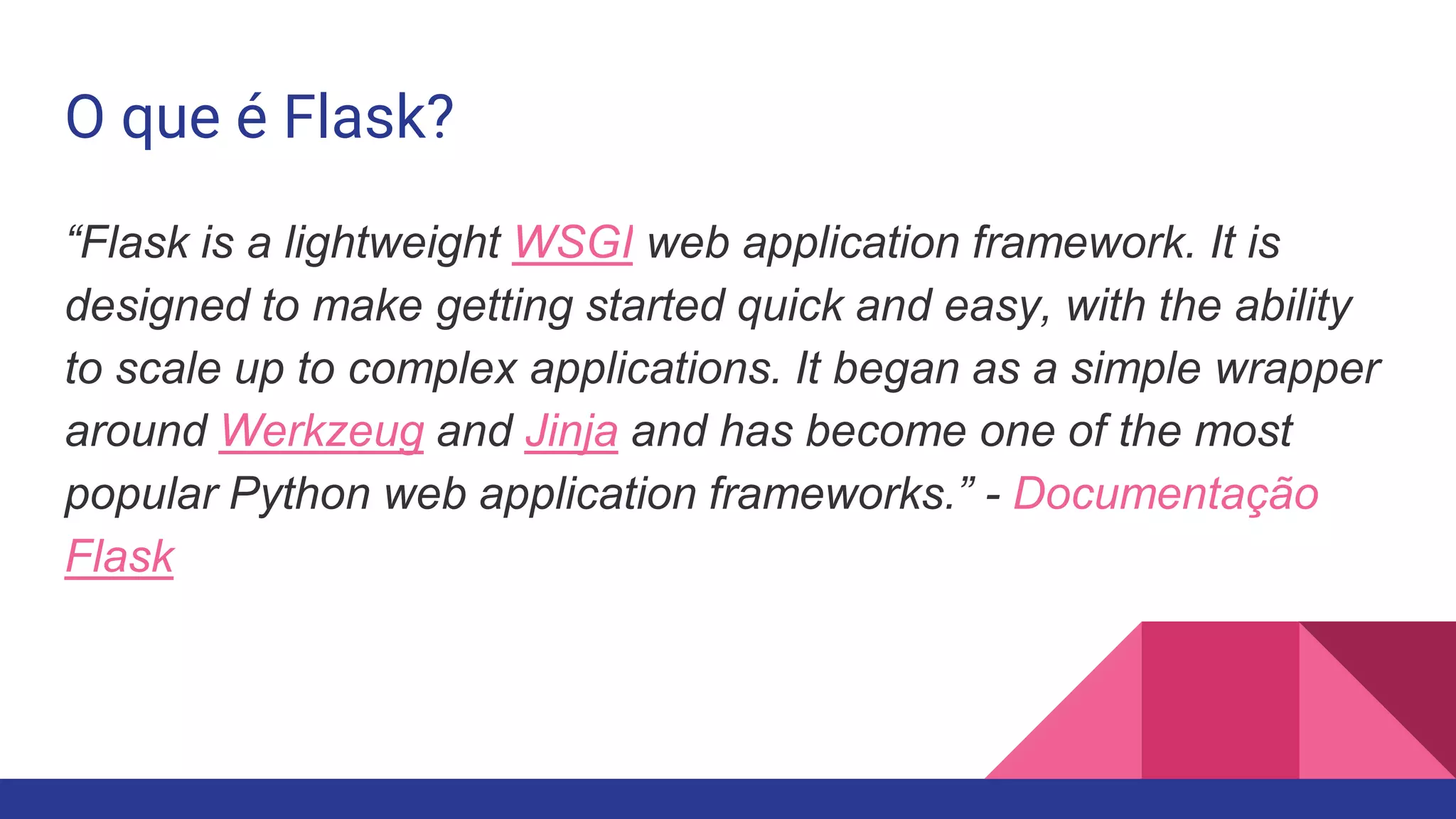 O que é Flask?

“Flask is a lightweight WSGI web application framework. It is designed to make getting started quick and easy, with the ability to scale up to complex applications. It began as a simple wrapper around Werkzeug and Jinja and has become one of the most popular Python web application frameworks.” - Documentação Flask